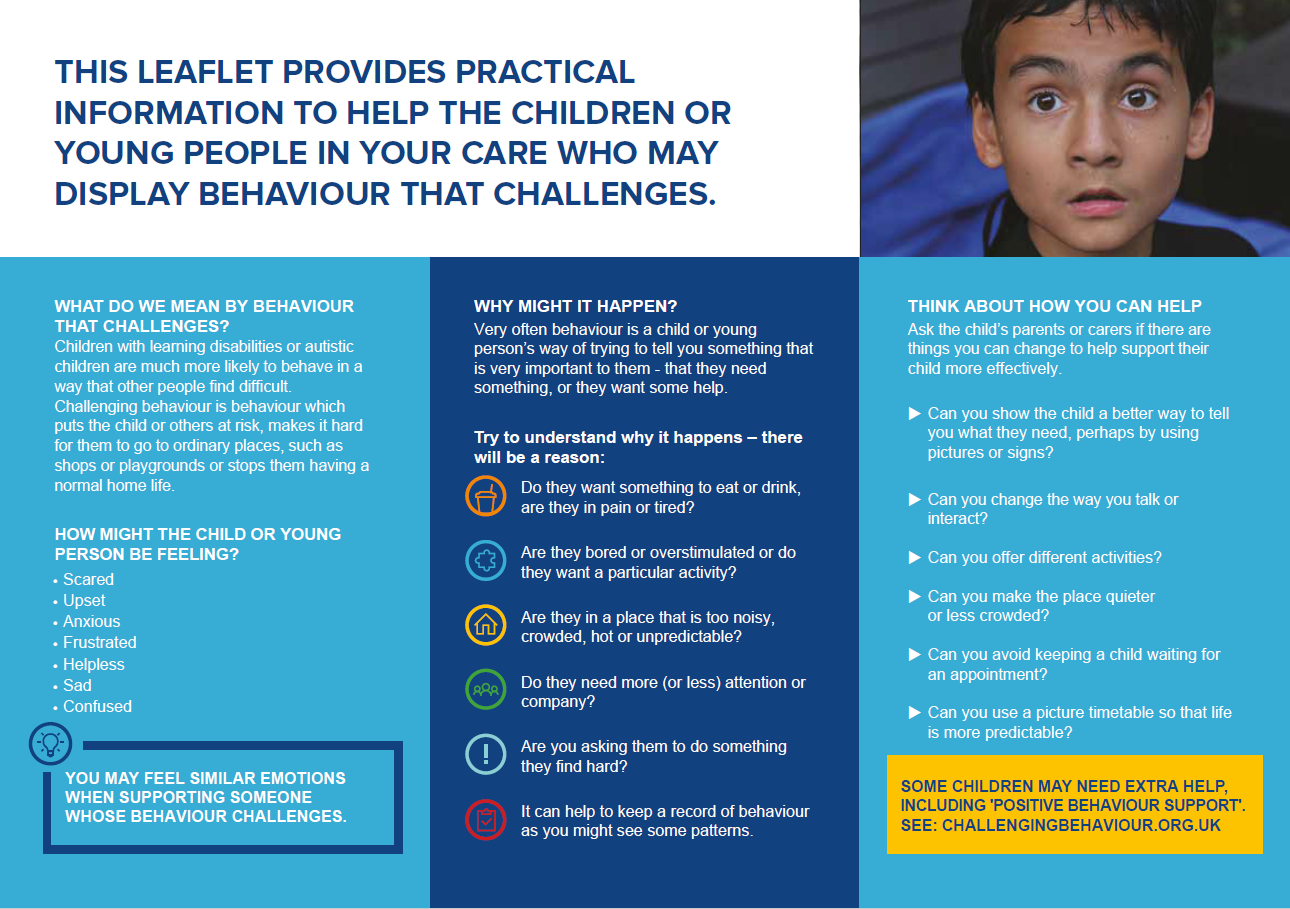 THIS LEAFLET PROVIDES PRACTICAL INFORMATION TO HELP THE CHILDREN OR YOUNG PEOPLE IN YOUR CARE WHO MAY DISPLAY BEHAVIOUR THAT CHALLENGES.

WHAT DO WE MEAN BY BEHAVIOUR THAT CHALLENGES?
Children with learning disabilities or autistic children are much more likely to behave in a way that other people find difficult. Challenging behaviour is behaviour which puts the child or others at risk, makes it hard for them to go to ordinary places, such as shops or playgrounds or stops them having a normal home life.

HOW MIGHT THE CHILD OR YOUNG PERSON BE FEELING?
• Scared
• Upset
• Anxious
• Frustrated
• Helpless
• Sad
• Confused

YOU MAY FEEL SIMILAR EMOTIONS WHEN SUPPORTING SOMEONE WHOSE BEHAVIOUR CHALLENGES.

WHY MIGHT IT HAPPEN?
Very often behaviour is a child or young person's way of trying to tell you something that is very important to them - that they need something, or they want some help.

Try to understand why it happens – there will be a reason:

Do they want something to eat or drink, are they in pain or tired?

Are they bored or overstimulated or do they want a particular activity?

Are they in a place that is too noisy, crowded, hot or unpredictable?

Do they need more (or less) attention or company?

Are you asking them to do something they find hard?

It can help to keep a record of behaviour as you might see some patterns.

THINK ABOUT HOW YOU CAN HELP
Ask the child's parents or carers if there are things you can change to help support their child more effectively.

▶ Can you show the child a better way to tell you what they need, perhaps by using pictures or signs?

▶ Can you change the way you talk or interact?

▶ Can you offer different activities?

▶ Can you make the place quieter or less crowded?

▶ Can you avoid keeping a child waiting for an appointment?

▶ Can you use a picture timetable so that life is more predictable?

SOME CHILDREN MAY NEED EXTRA HELP, INCLUDING 'POSITIVE BEHAVIOUR SUPPORT'. SEE: CHALLENGINGBEHAVIOUR.ORG.UK